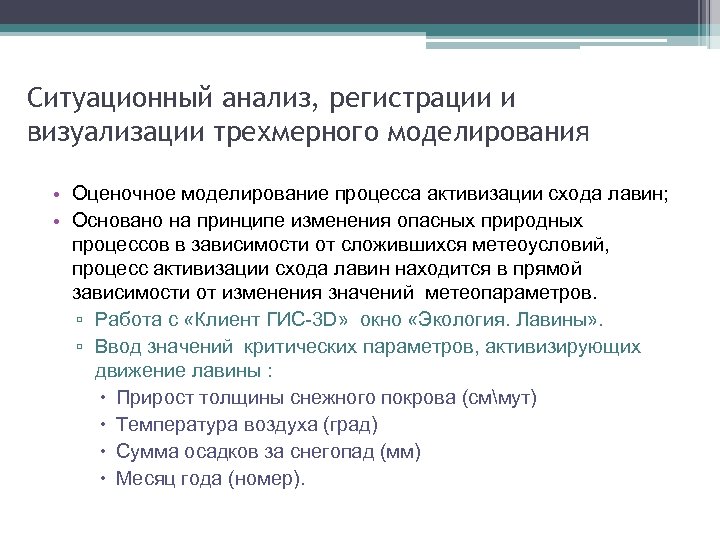 Ситуационный анализ, регистрации и визуализации трехмерного моделирования

• Оценочное моделирование процесса активизации схода лавин;
• Основано на принципе изменения опасных природных процессов в зависимости от сложившихся метеоусловий, процесс активизации схода лавин находится в прямой зависимости от изменения значений метеопараметров.
▫ Работа с «Клиент ГИС-3D» окно «Экология. Лавины».
▫ Ввод значений критических параметров, активизирующих движение лавины :
• Прирост толщины снежного покрова (см\мут)
• Температура воздуха (град)
• Сумма осадков за снегопад (мм)
• Месяц года (номер).